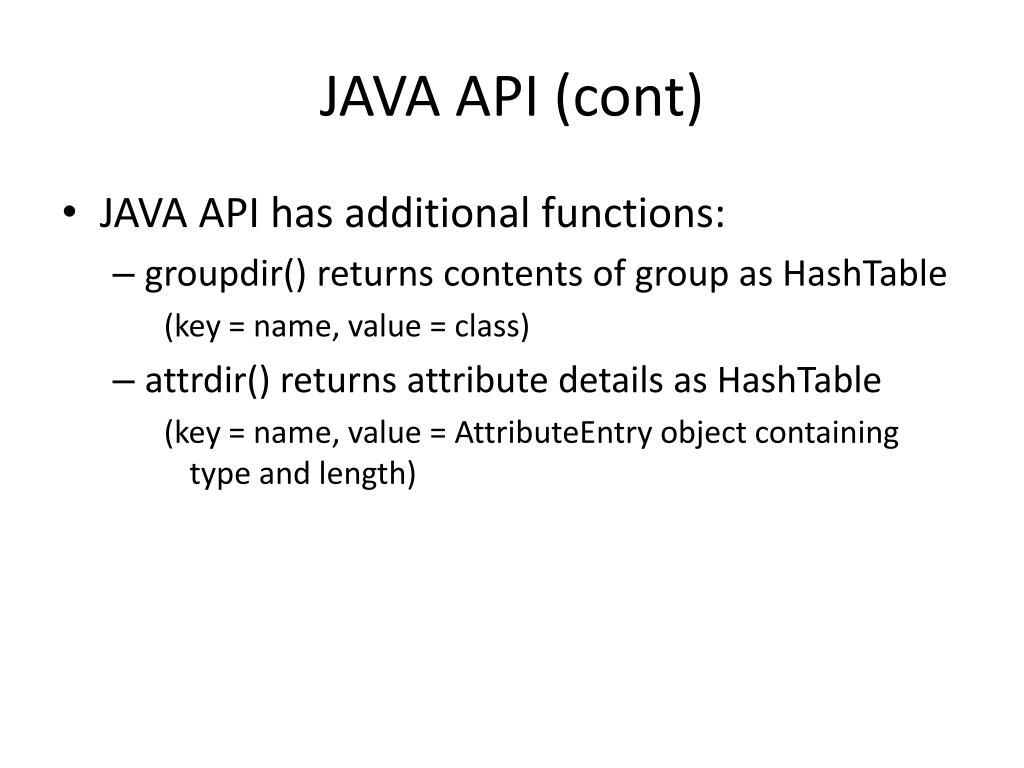 JAVA API (cont)

• JAVA API has additional functions:

– groupdir() returns contents of group as HashTable

(key = name, value = class)

– attrdir() returns attribute details as HashTable

(key = name, value = AttributeEntry object containing type and length)